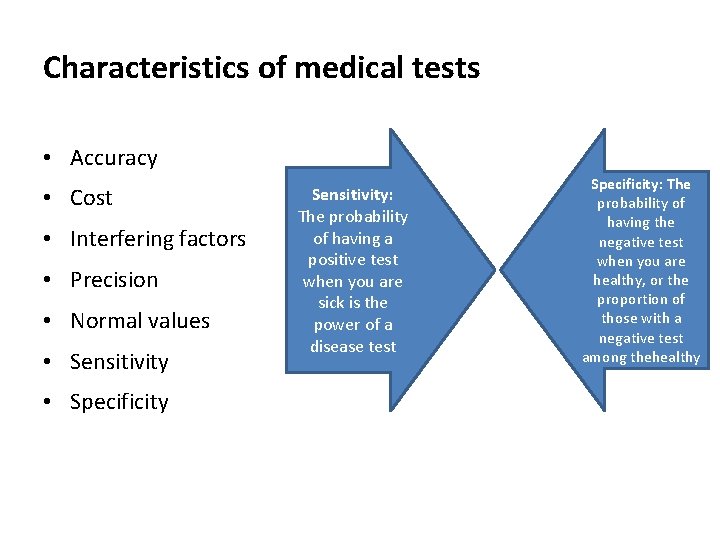 Characteristics of medical tests

• Accuracy
• Cost
• Interfering factors
• Precision
• Normal values
• Sensitivity
• Specificity

Sensitivity: The probability of having a positive test when you are sick is the power of a disease test

Specificity: The probability of having the negative test when you are healthy, or the proportion of those with a negative test among thehealthy